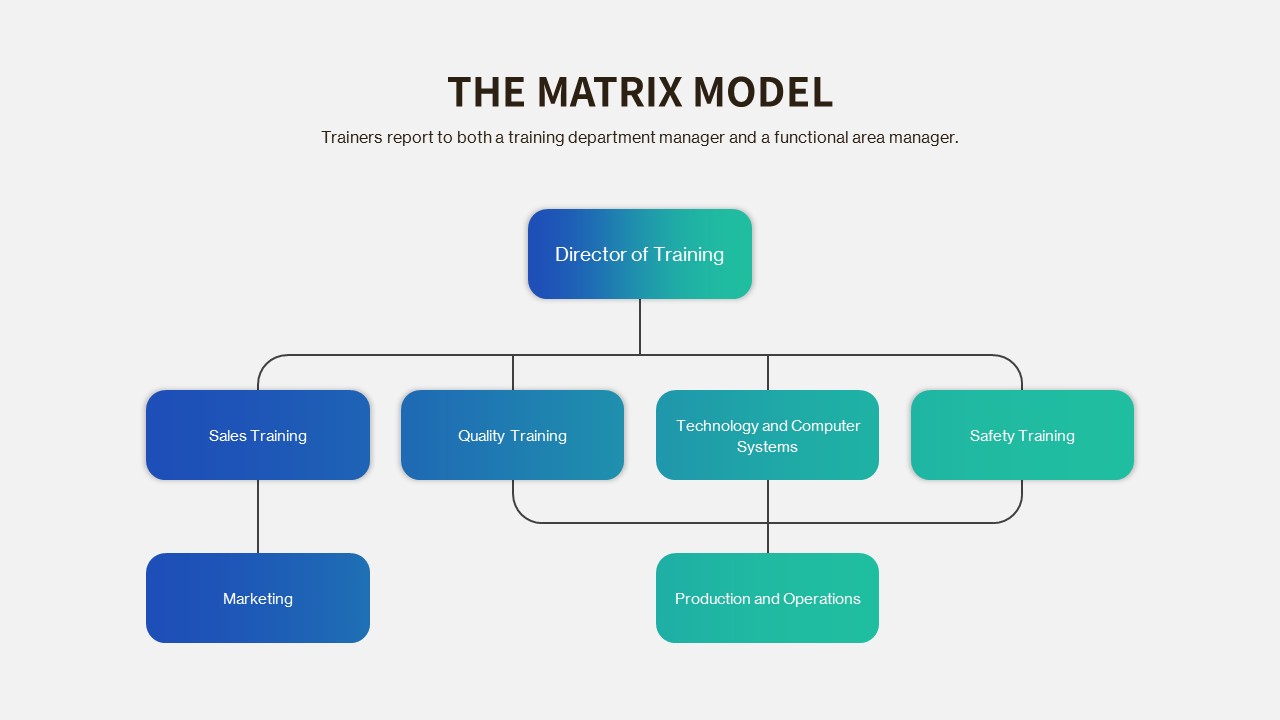 THE MATRIX MODEL

Trainers report to both a training department manager and a functional area manager.

Director of Training

Sales Training

Quality Training

Technology and Computer Systems

Safety Training

Marketing

Production and Operations